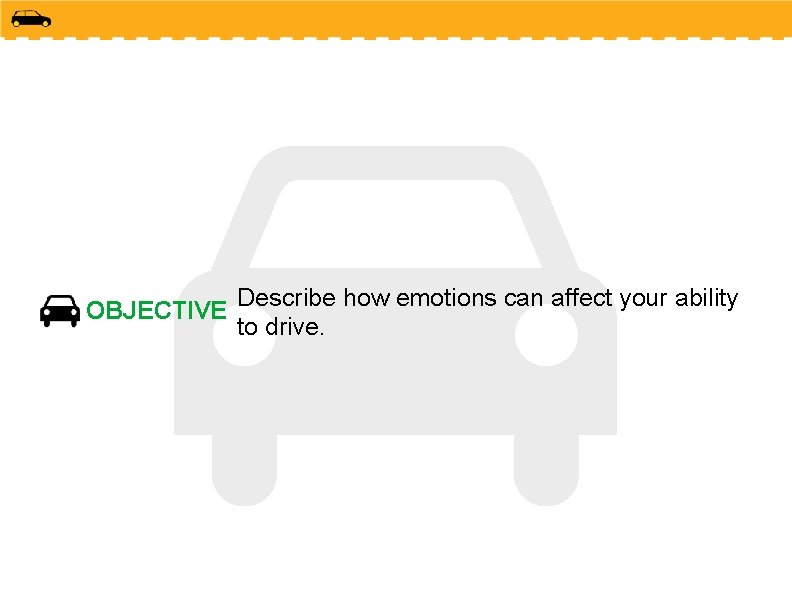 OBJECTIVE Describe how emotions can affect your ability to drive.